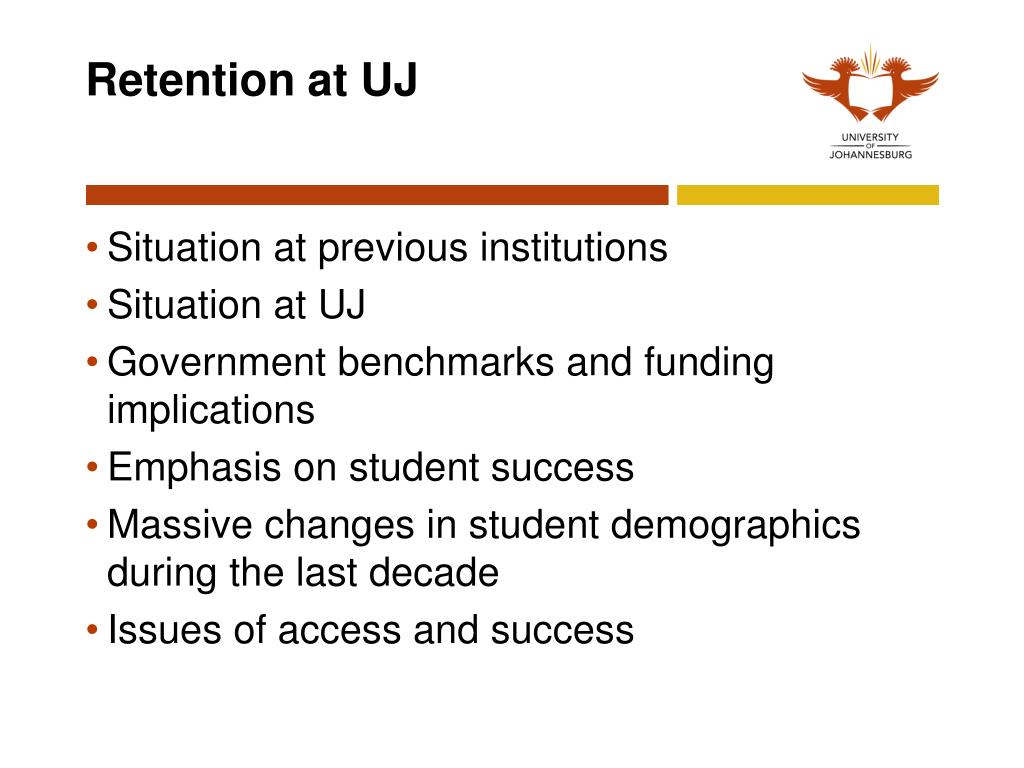 Retention at UJ

UNIVERSITY OF JOHANNESBURG

• Situation at previous institutions
• Situation at UJ
• Government benchmarks and funding implications
• Emphasis on student success
• Massive changes in student demographics during the last decade
• Issues of access and success